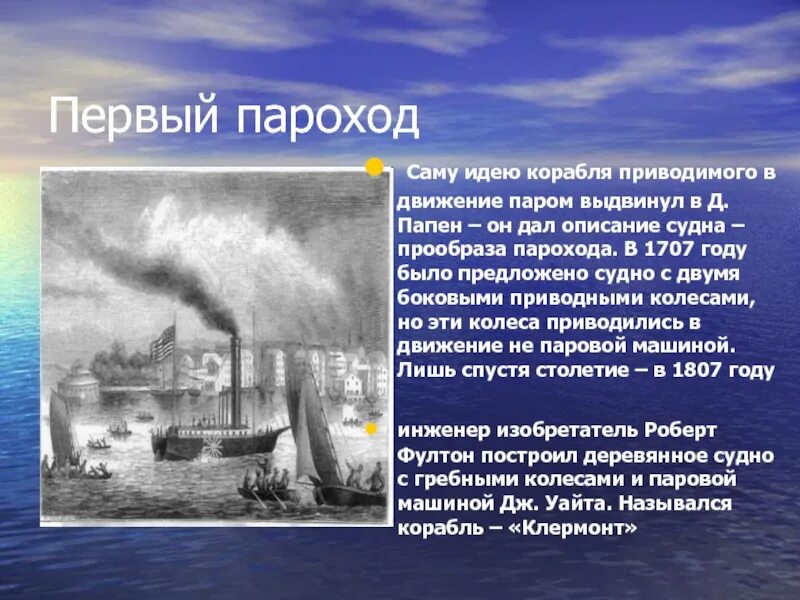 Первый пароход

Саму идею корабля приводимого в движение паром выдвинул в Д. Папен – он дал описание судна – прообраза парохода. В 1707 году было предложено судно с двумя боковыми приводными колесами, но эти колеса приводились в движение не паровой машиной. Лишь спустя столетие – в 1807 году

инженер изобретатель Роберт Фултон построил деревянное судно с гребными колесами и паровой машиной Дж. Уайта. Назывался корабль – «Клермонт»